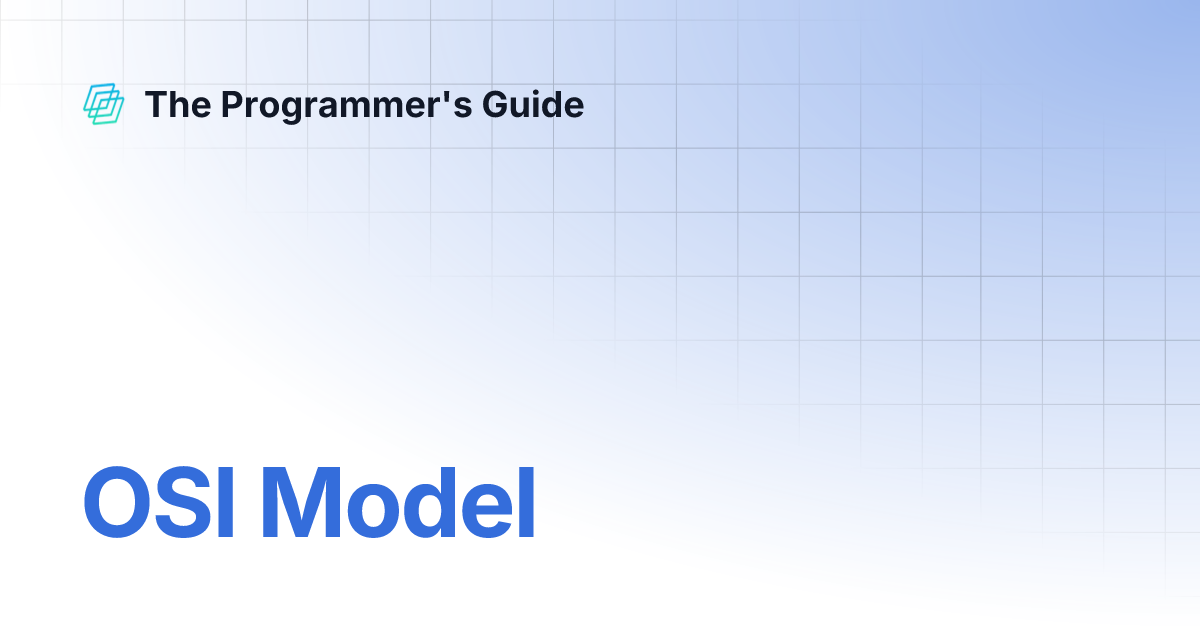 The Programmer's Guide

OSI Model